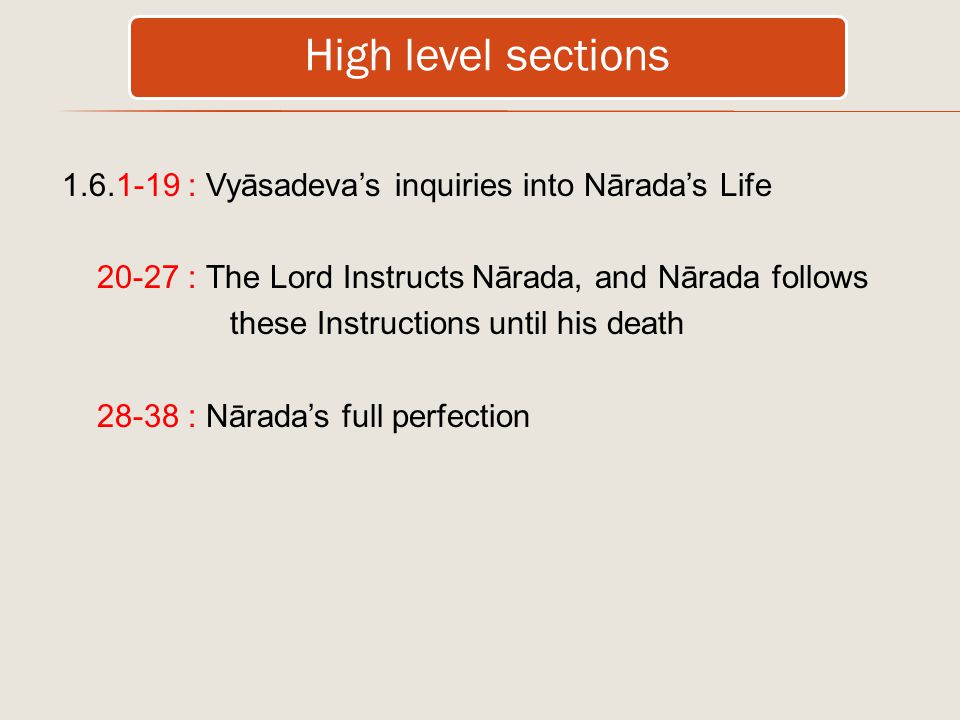 High level sections

1.6.1-19 : Vyāsadeva's inquiries into Nārada's Life

20-27 : The Lord Instructs Nārada, and Nārada follows these Instructions until his death

28-38 : Nārada's full perfection